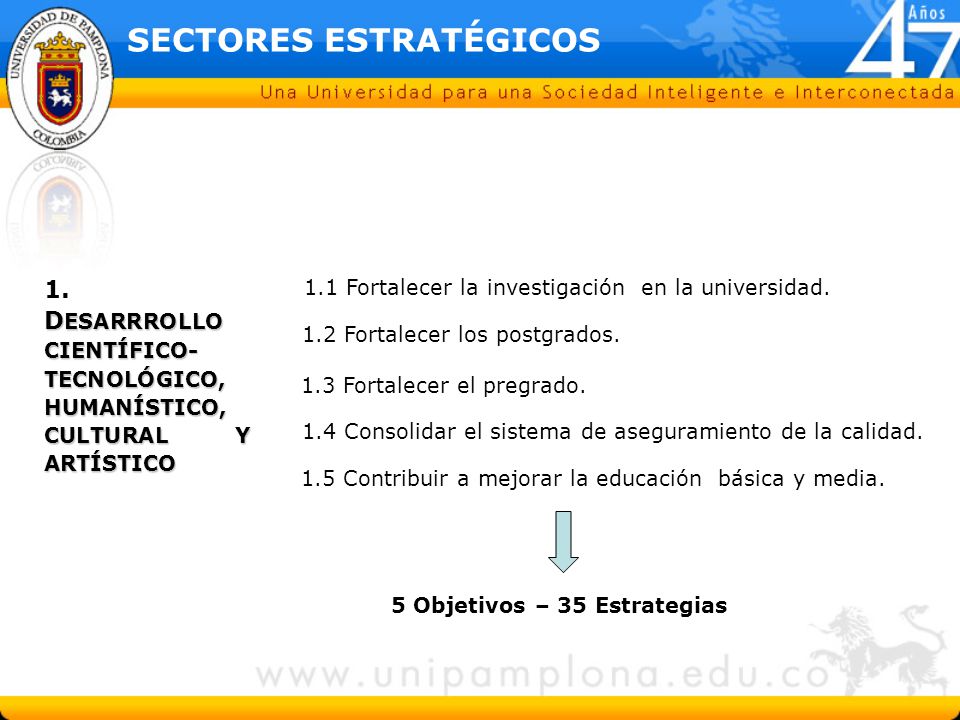 UNIVERSIDAD DE PAMPLONA
COLOMBIA

SECTORES ESTRATÉGICOS

47 Años

Una Universidad para una Sociedad Inteligente e Interconectada

1. DESARRROLLO CIENTÍFICO-TECNOLÓGICO, HUMANÍSTICO, CULTURAL Y ARTÍSTICO

1.1 Fortalecer la investigación en la universidad.

1.2 Fortalecer los postgrados.

1.3 Fortalecer el pregrado.

1.4 Consolidar el sistema de aseguramiento de la calidad.

1.5 Contribuir a mejorar la educación básica y media.

5 Objetivos – 35 Estrategias

www.unipamplona.edu.co